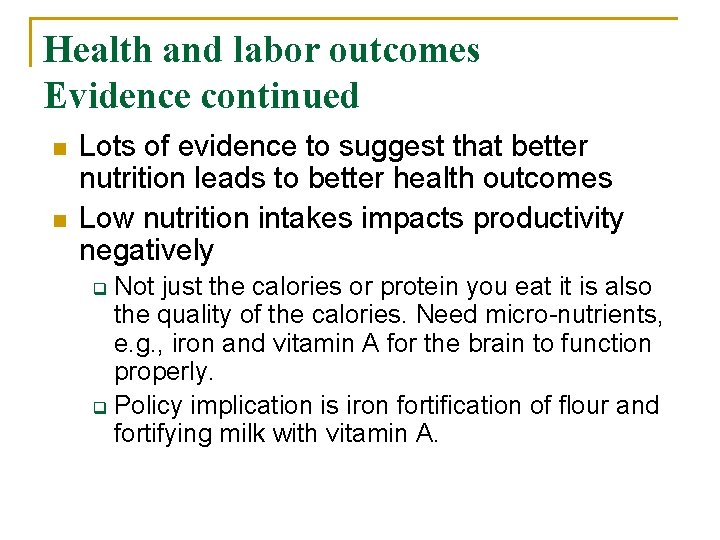 Health and labor outcomes
Evidence continued

Lots of evidence to suggest that better nutrition leads to better health outcomes

Low nutrition intakes impacts productivity negatively

Not just the calories or protein you eat it is also the quality of the calories. Need micro-nutrients, e.g., iron and vitamin A for the brain to function properly.

Policy implication is iron fortification of flour and fortifying milk with vitamin A.